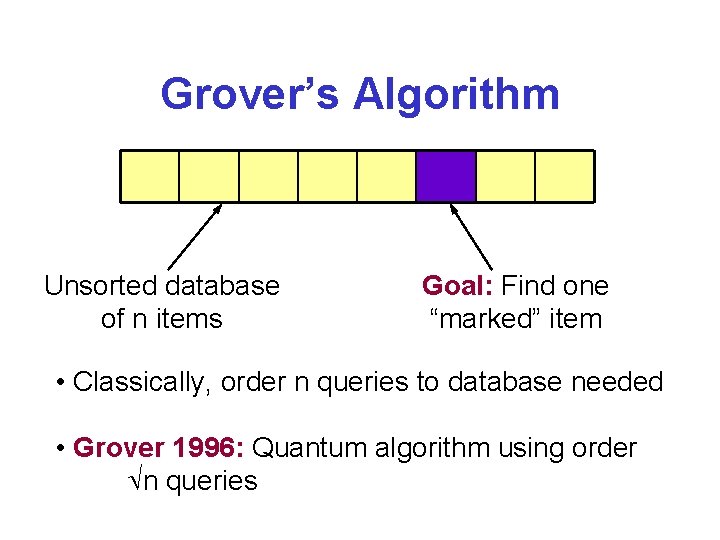 Grover's Algorithm

Unsorted database of n items

Goal: Find one "marked" item

• Classically, order n queries to database needed

• Grover 1996: Quantum algorithm using order $\sqrt{n}$ queries